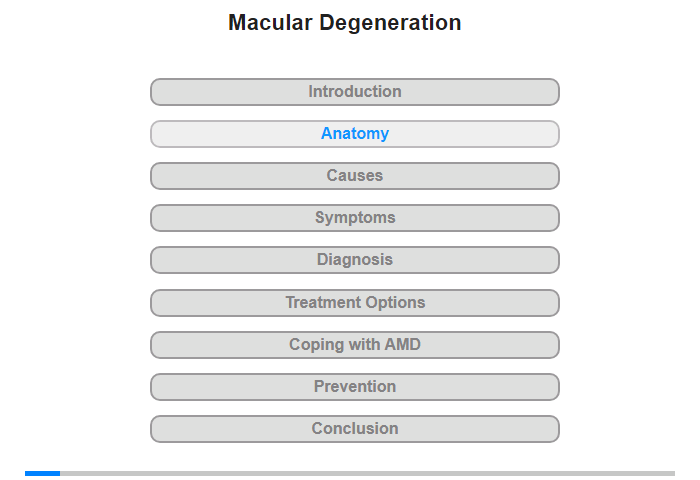 Macular Degeneration

Introduction

Anatomy

Causes

Symptoms

Diagnosis

Treatment Options

Coping with AMD

Prevention

Conclusion